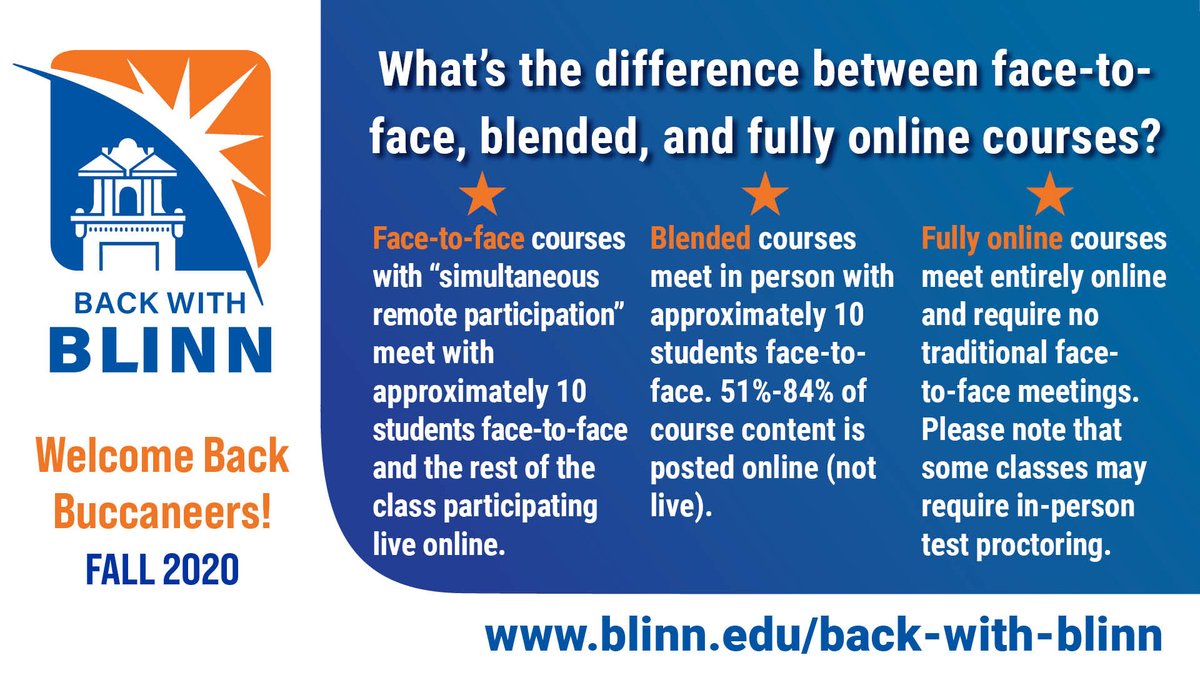 BACK WITH
BLINN

Welcome Back Buccaneers!
FALL 2020

What's the difference between face-to-face, blended, and fully online courses?

Face-to-face courses with "simultaneous remote participation" meet with approximately 10 students face-to-face and the rest of the class participating live online.

Blended courses meet in person with approximately 10 students face-to-face. 51%-84% of course content is posted online (not live).

Fully online courses meet entirely online and require no traditional face-to-face meetings. Please note that some classes may require in-person test proctoring.

www.blinn.edu/back-with-blinn